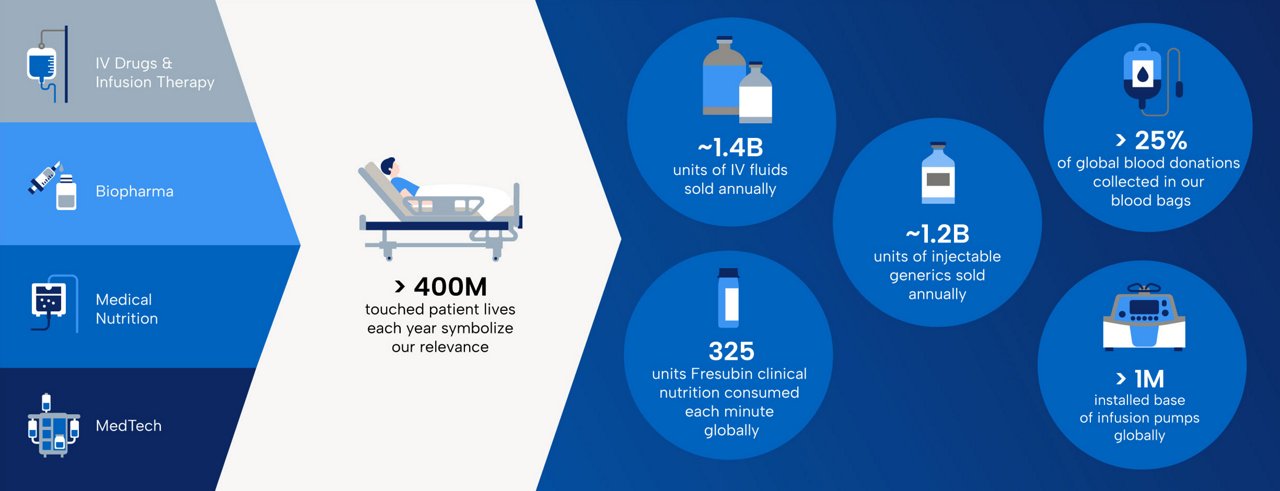 IV Drugs & Infusion Therapy

Biopharma

Medical Nutrition

MedTech

> 400M
touched patient lives each year symbolize our relevance

~1.4B
units of IV fluids sold annually

325
units Fresubin clinical nutrition consumed each minute globally

~1.2B
units of injectable generics sold annually

> 25%
of global blood donations collected in our blood bags

> 1M
installed base of infusion pumps globally